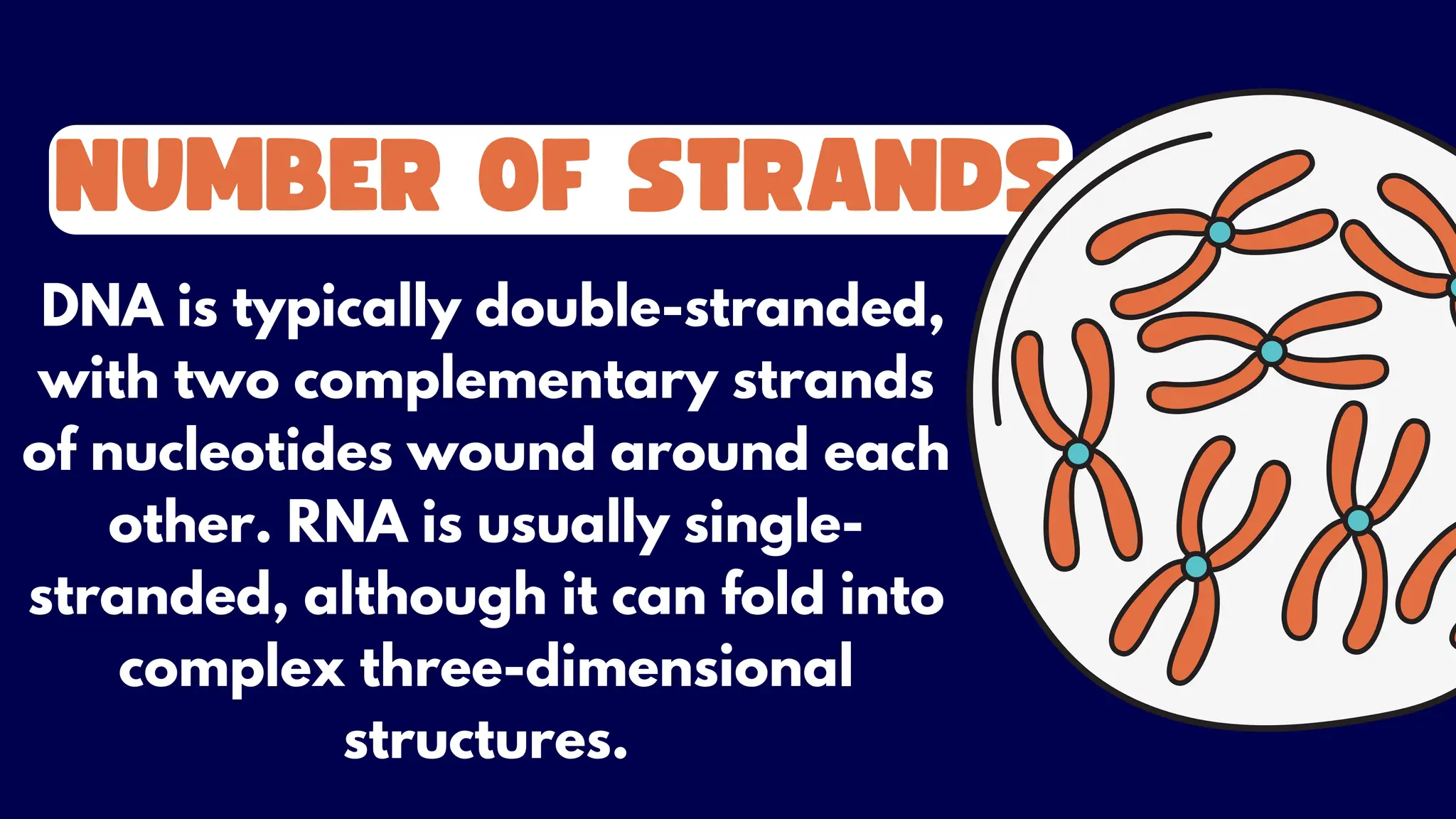 NUMBER OF STRANDS

DNA is typically double-stranded, with two complementary strands of nucleotides wound around each other. RNA is usually single-stranded, although it can fold into complex three-dimensional structures.